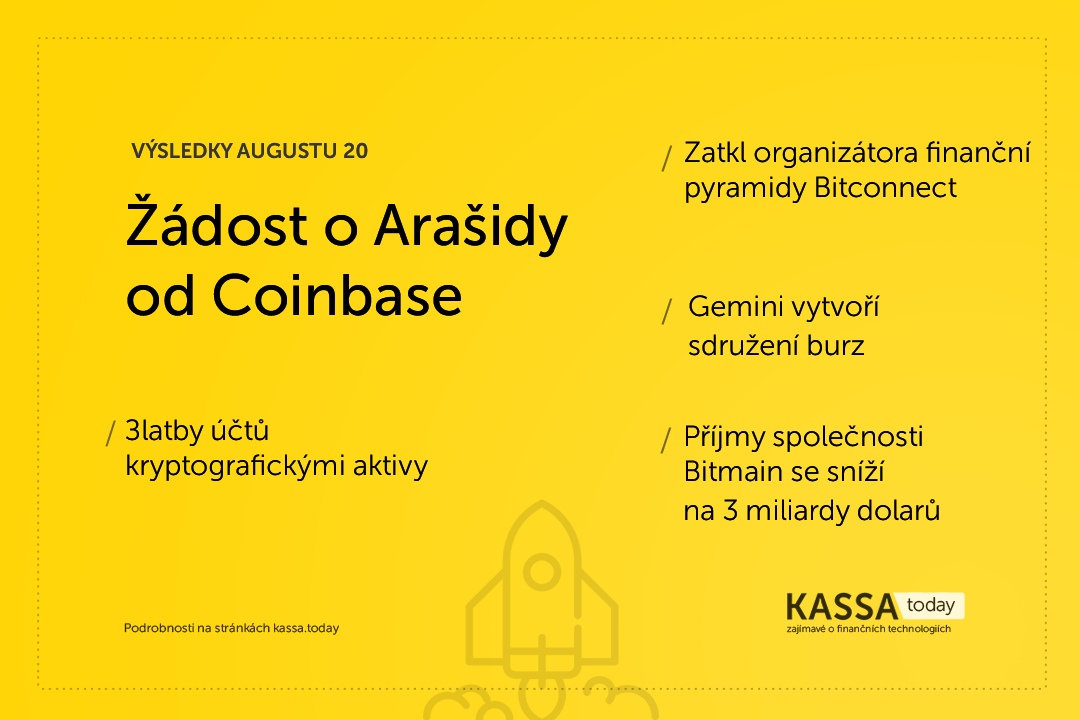 VÝSLEDKY AUGUSTU 20

Žádost o Arašidy od Coinbase

/ 3latby účtů kryptografickými aktivy

/ Zatkl organizátora finanční pyramidy Bitconnect

/ Gemini vytvoří sdružení burz

/ Příjmy společnosti Bitmain se sníží na 3 miliardy dolarů

Podrobnosti na stránkách kassa.today

KASSA today
zajímavé o finančních technologiích